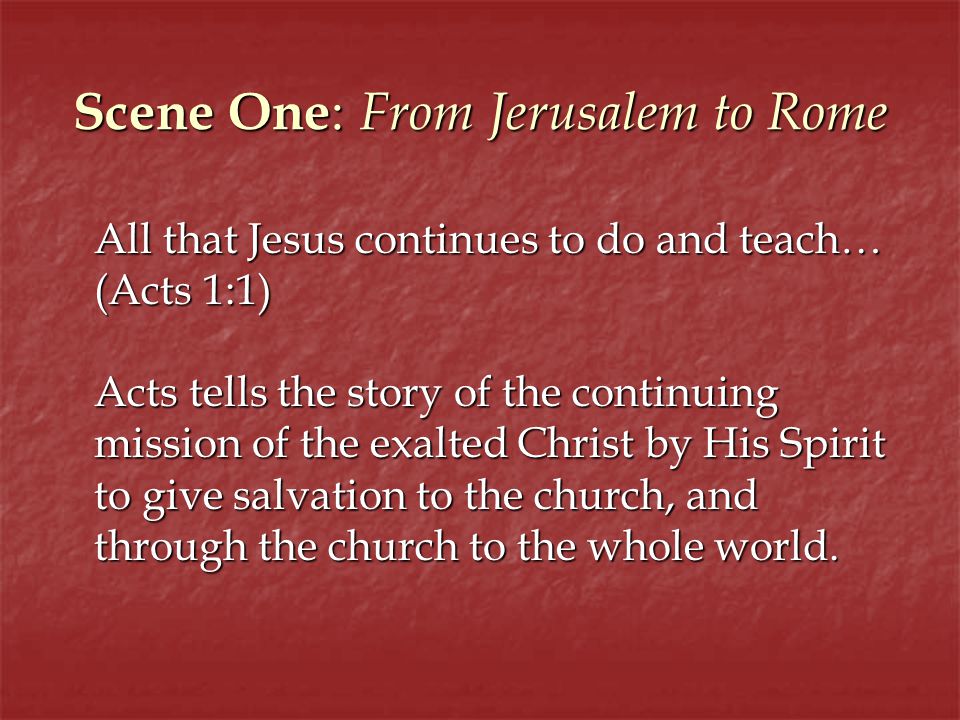 Scene One: From Jerusalem to Rome

All that Jesus continues to do and teach… (Acts 1:1)

Acts tells the story of the continuing mission of the exalted Christ by His Spirit to give salvation to the church, and through the church to the whole world.